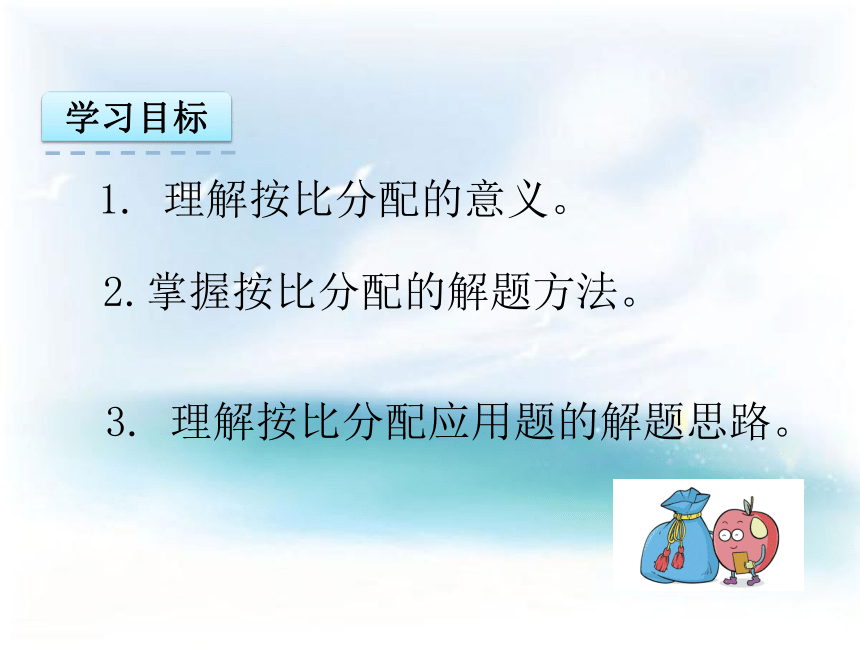 学习目标

1. 理解按比分配的意义。

2. 掌握按比分配的解题方法。

3. 理解按比分配应用题的解题思路。